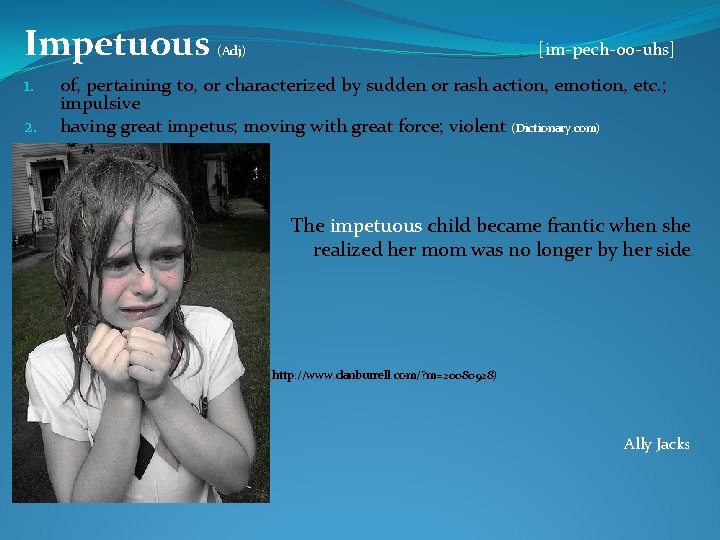 Impetuous (Adj) [im-pech-oo-uhs]

1. of, pertaining to, or characterized by sudden or rash action, emotion, etc.; impulsive
2. having great impetus; moving with great force; violent (Dictionary.com)

The impetuous child became frantic when she realized her mom was no longer by her side.

(http://www.danburrell.com/?m=20080928)

Ally Jacks